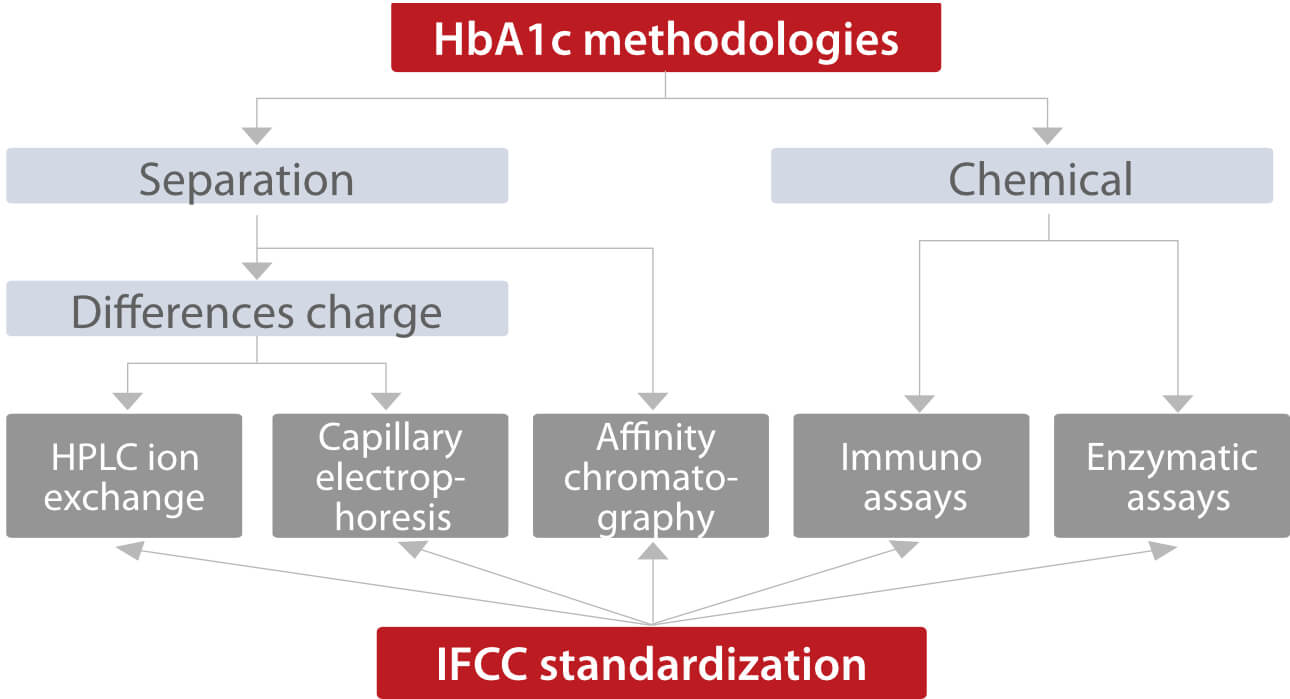 HbA1c methodologies

Separation

Chemical

Differences charge

HPLC ion exchange

Capillary electrophoresis

Affinity chromatography

Immuno assays

Enzymatic assays

IFCC standardization